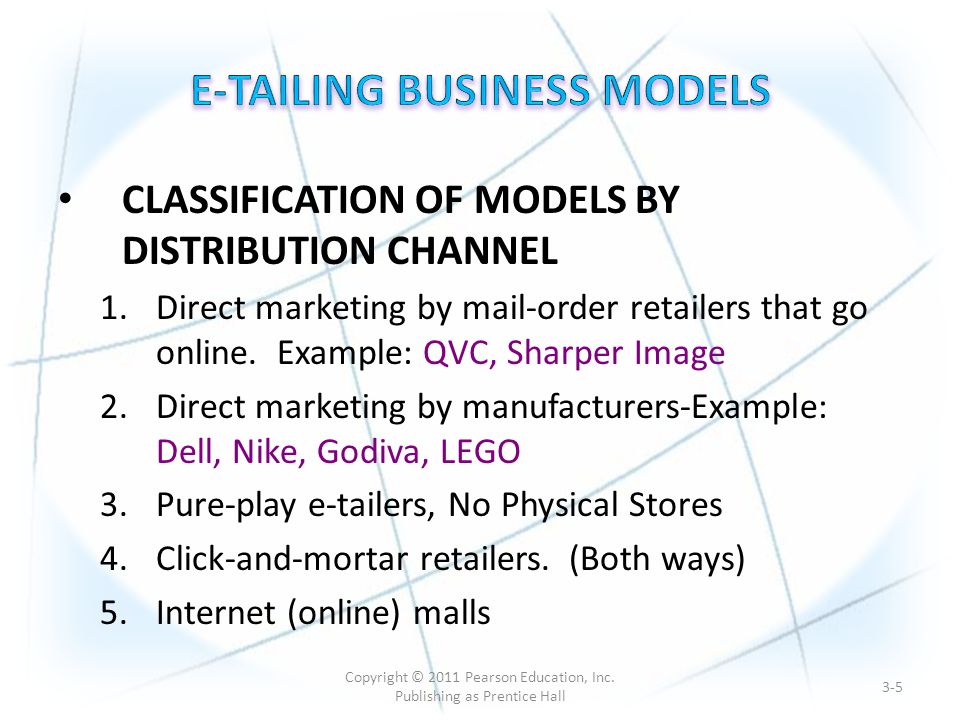 E-TAILING BUSINESS MODELS

• CLASSIFICATION OF MODELS BY DISTRIBUTION CHANNEL

1. Direct marketing by mail-order retailers that go online. Example: QVC, Sharper Image
2. Direct marketing by manufacturers-Example: Dell, Nike, Godiva, LEGO
3. Pure-play e-tailers, No Physical Stores
4. Click-and-mortar retailers. (Both ways)
5. Internet (online) malls

Copyright © 2011 Pearson Education, Inc. Publishing as Prentice Hall

3-5